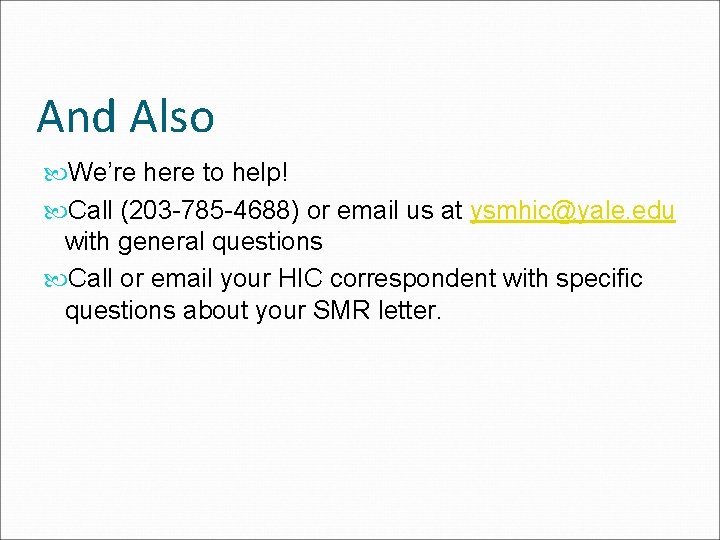 And Also

We’re here to help!

Call (203-785-4688) or email us at ysmhic@yale.edu with general questions

Call or email your HIC correspondent with specific questions about your SMR letter.